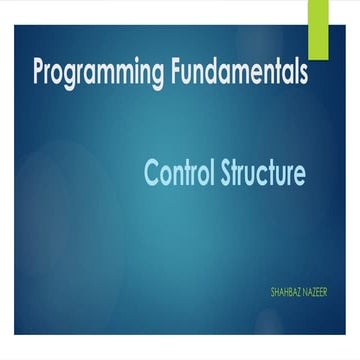 Programming Fundamentals

Control Structure

SHAHBAZ NAZEER